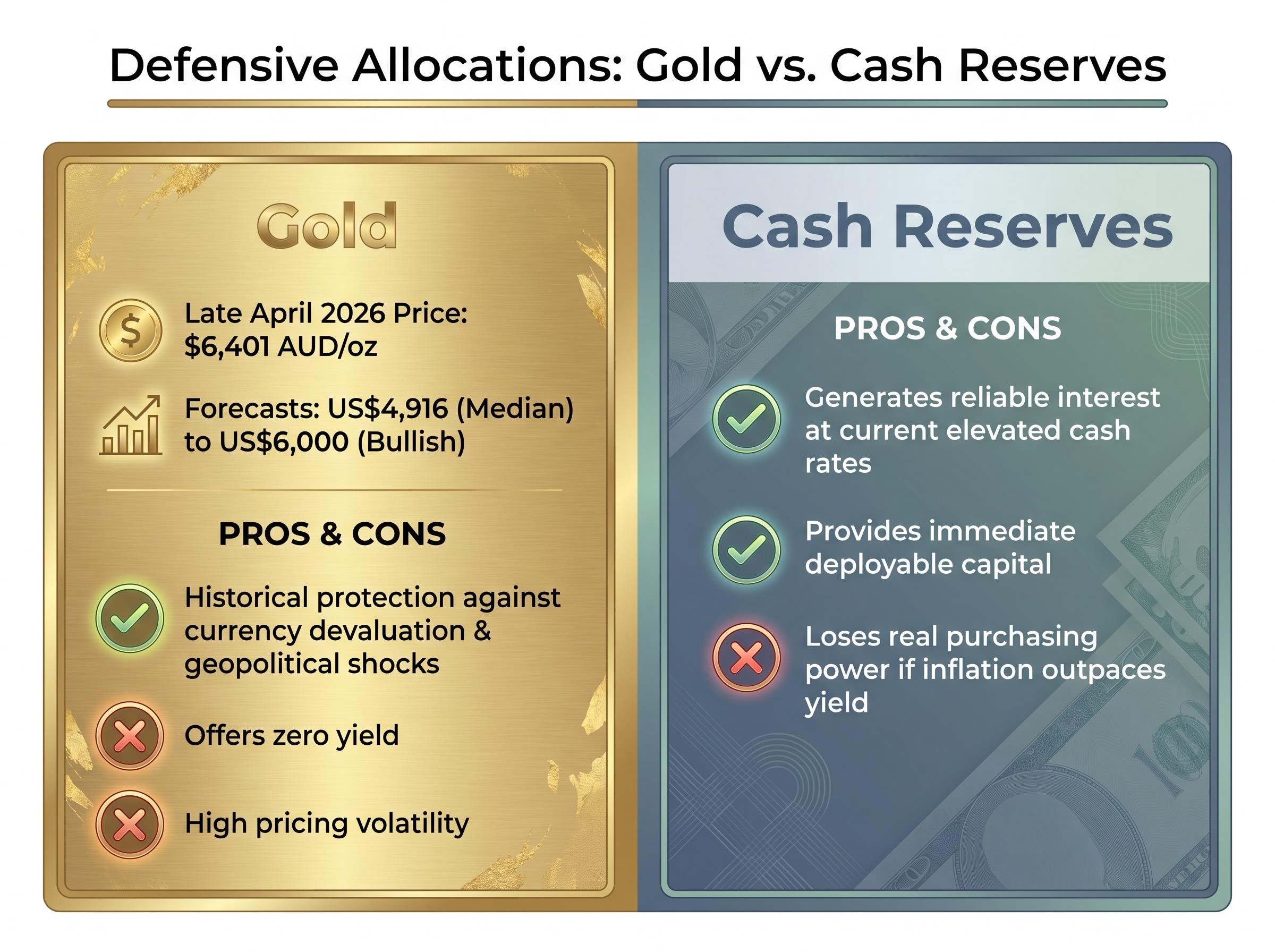 Defensive Allocations: Gold vs. Cash Reserves

Gold

Late April 2026 Price: \$6,401 AUD/oz

Forecasts: US\$4,916 (Median) to US\$6,000 (Bullish)

PROS & CONS

Historical protection against currency devaluation & geopolitical shocks

Offers zero yield

High pricing volatility

Cash Reserves

PROS & CONS

Generates reliable interest at current elevated cash rates

Provides immediate deployable capital

Loses real purchasing power if inflation outpaces yield